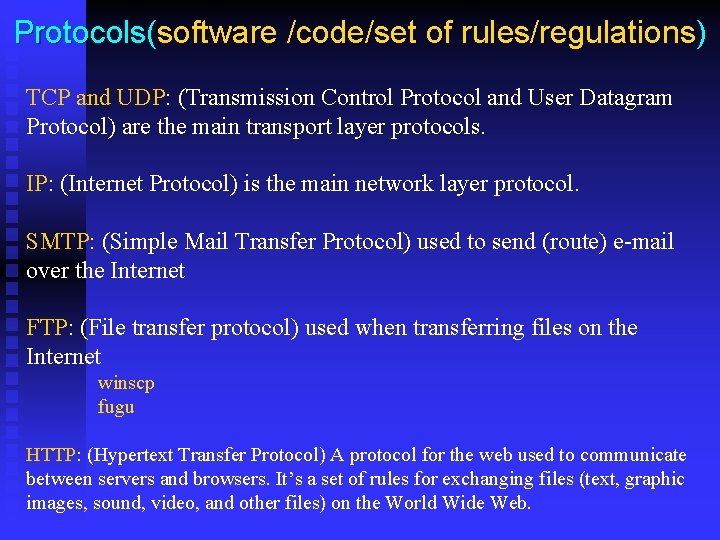 Protocols(software /code/set of rules/regulations)

TCP and UDP: (Transmission Control Protocol and User Datagram Protocol) are the main transport layer protocols.

IP: (Internet Protocol) is the main network layer protocol.

SMTP: (Simple Mail Transfer Protocol) used to send (route) e-mail over the Internet

FTP: (File transfer protocol) used when transferring files on the Internet
winscp
fugu

HTTP: (Hypertext Transfer Protocol) A protocol for the web used to communicate between servers and browsers. It's a set of rules for exchanging files (text, graphic images, sound, video, and other files) on the World Wide Web.